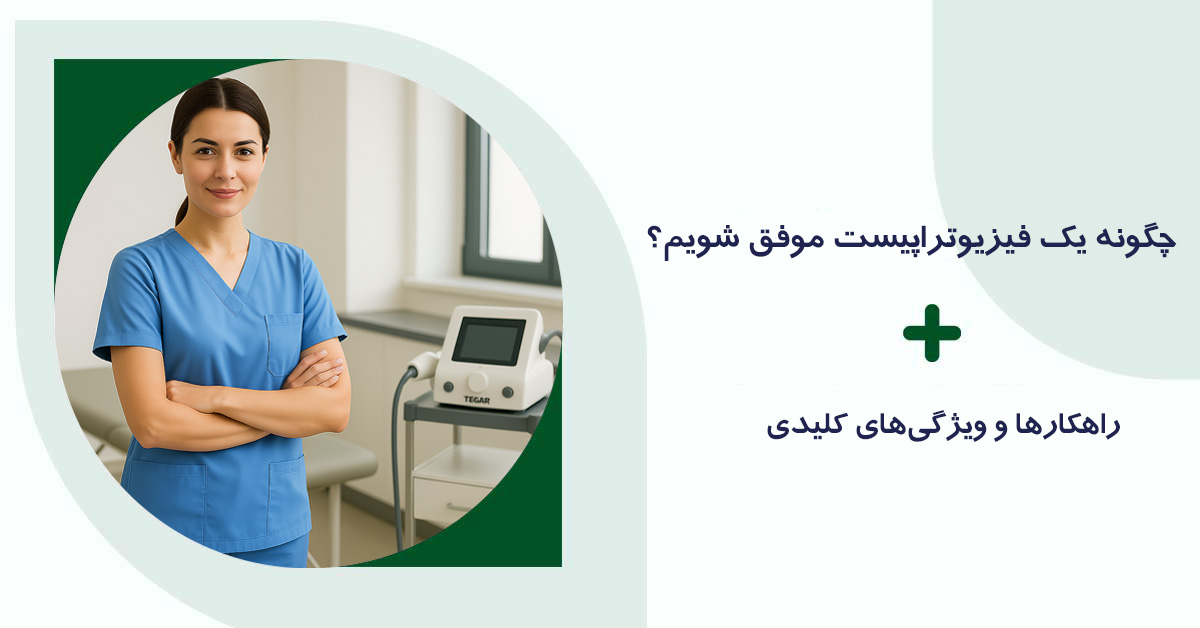 چگونه یک فیزیوتراپیست موفق شویم؟

راهکارها و ویژگی‌های کلیدی

TEGAR